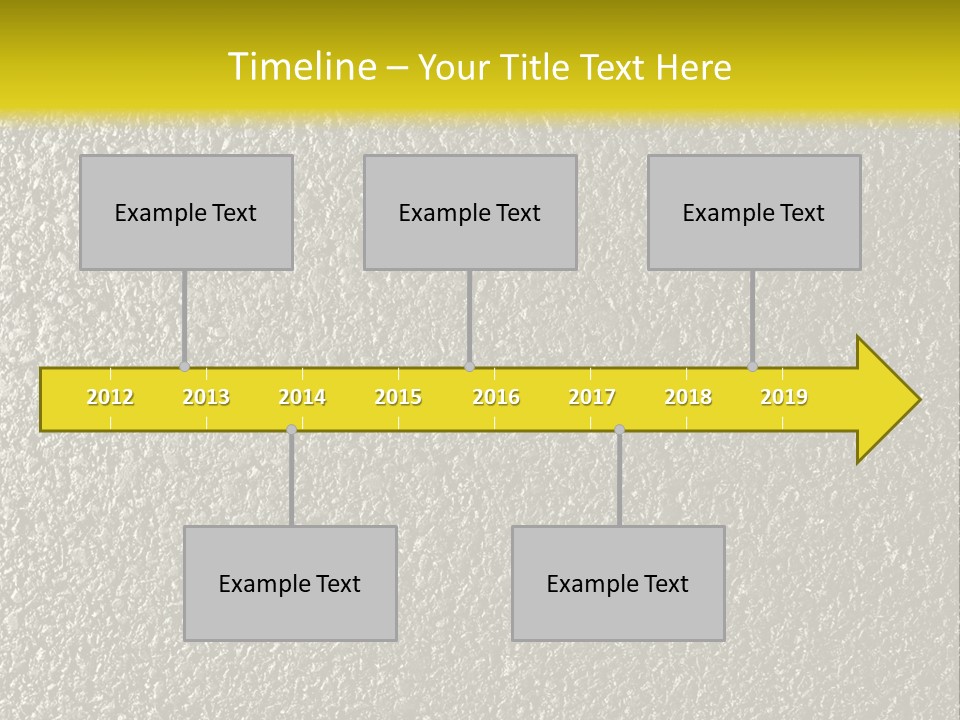 Timeline – Your Title Text Here

Example Text

Example Text

Example Text

2012 2013 2014 2015 2016 2017 2018 2019

Example Text

Example Text